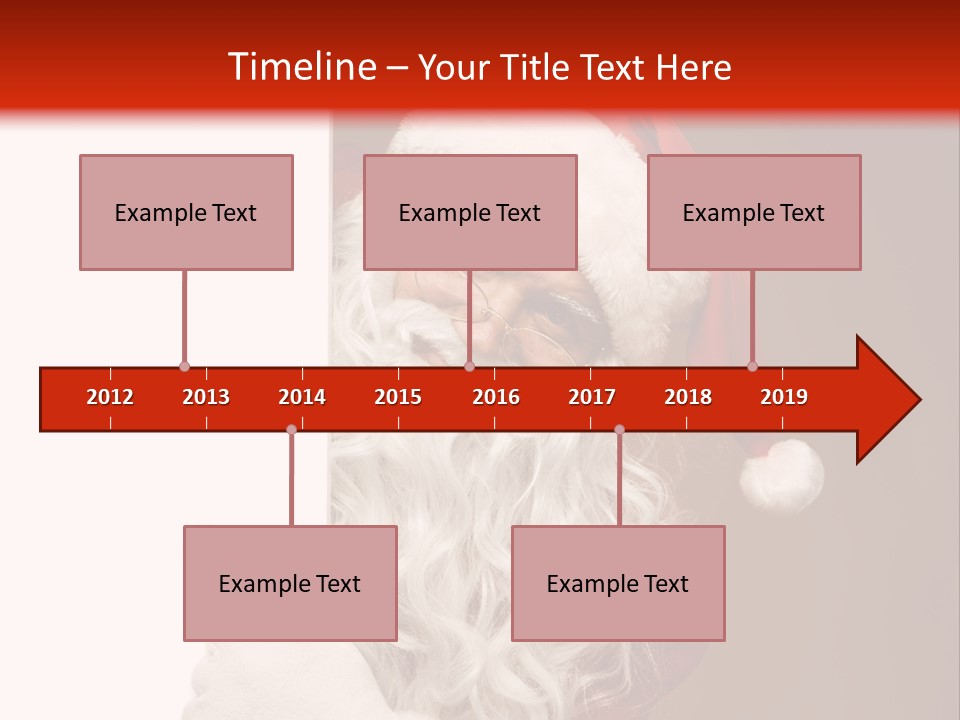 Timeline – Your Title Text Here

Example Text

Example Text

Example Text

2012 2013 2014 2015 2016 2017 2018 2019

Example Text

Example Text